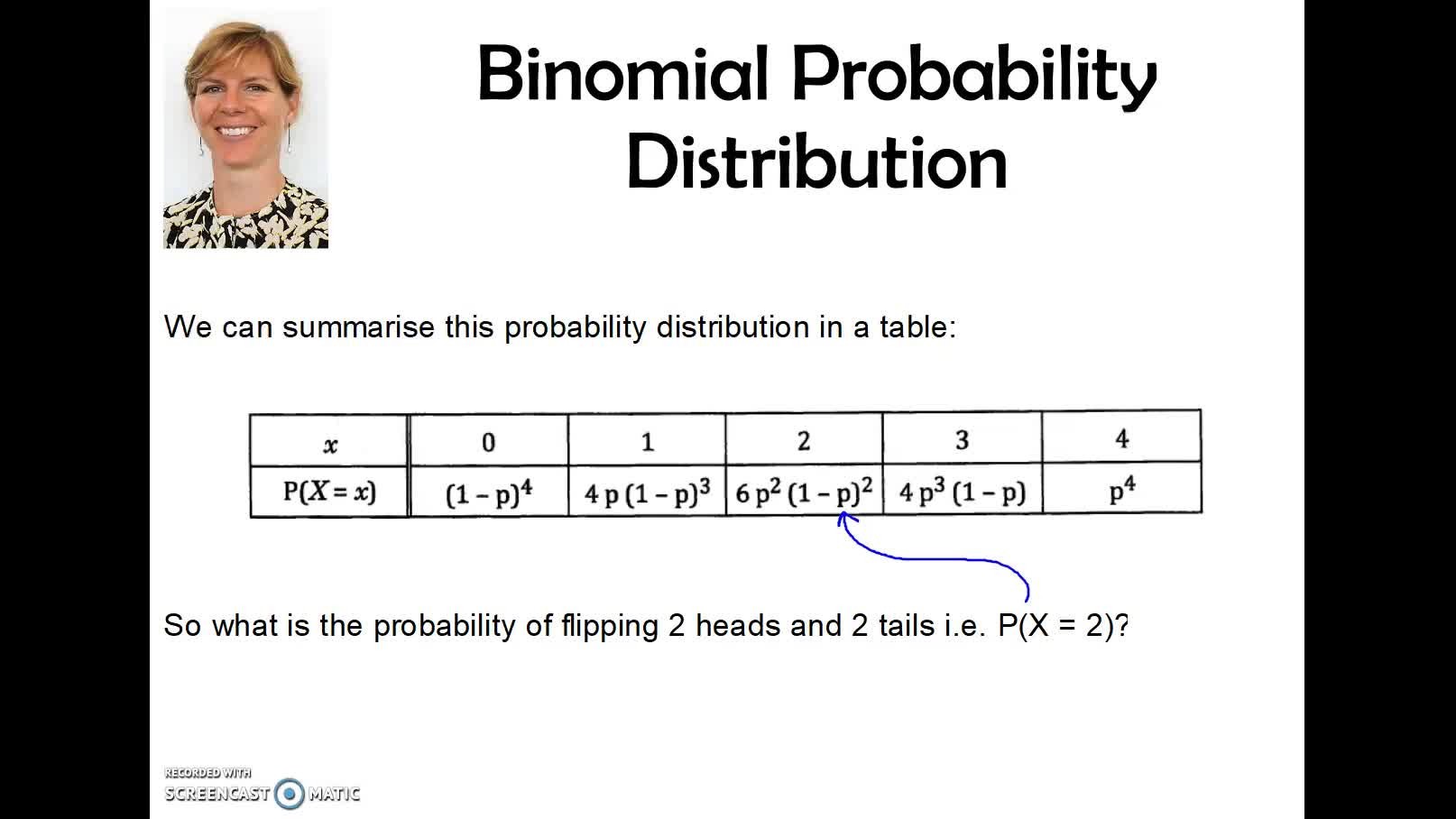 Binomial Probability Distribution

We can summarise this probability distribution in a table:

| $x$ | 0 | 1 | 2 | 3 | 4 |
|---|---|---|---|---|---|
| $P(X = x)$ | $(1-p)^4$ | $4p(1-p)^3$ | $6p^2(1-p)^2$ | $4p^3(1-p)$ | $p^4$ |

So what is the probability of flipping 2 heads and 2 tails i.e. P(X = 2)?

RECORDED WITH SCREENCAST MATIC